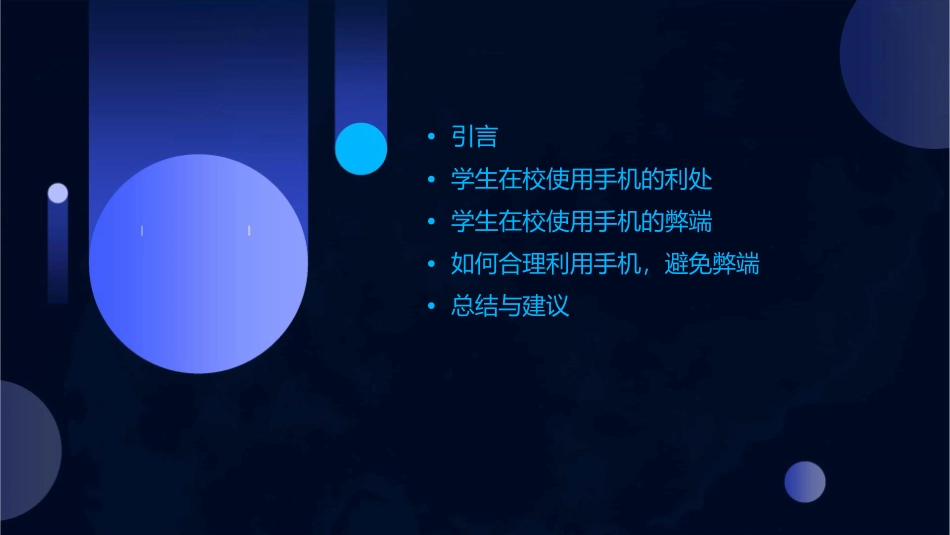 • 引言
• 学生在校使用手机的利处
• 学生在校使用手机的弊端
• 如何合理利用手机，避免弊端
• 总结与建议